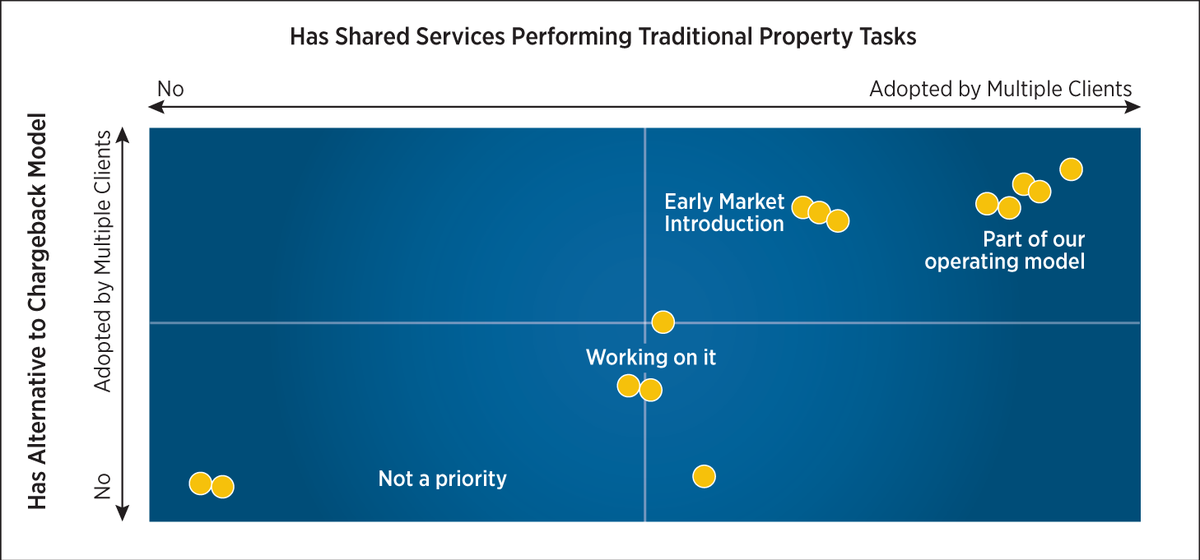 Has Shared Services Performing Traditional Property Tasks

No

Adopted by Multiple Clients

Has Alternative to Chargeback Model

Adopted by Multiple Clients

No

Early Market Introduction

Part of our operating model

Working on it

Not a priority